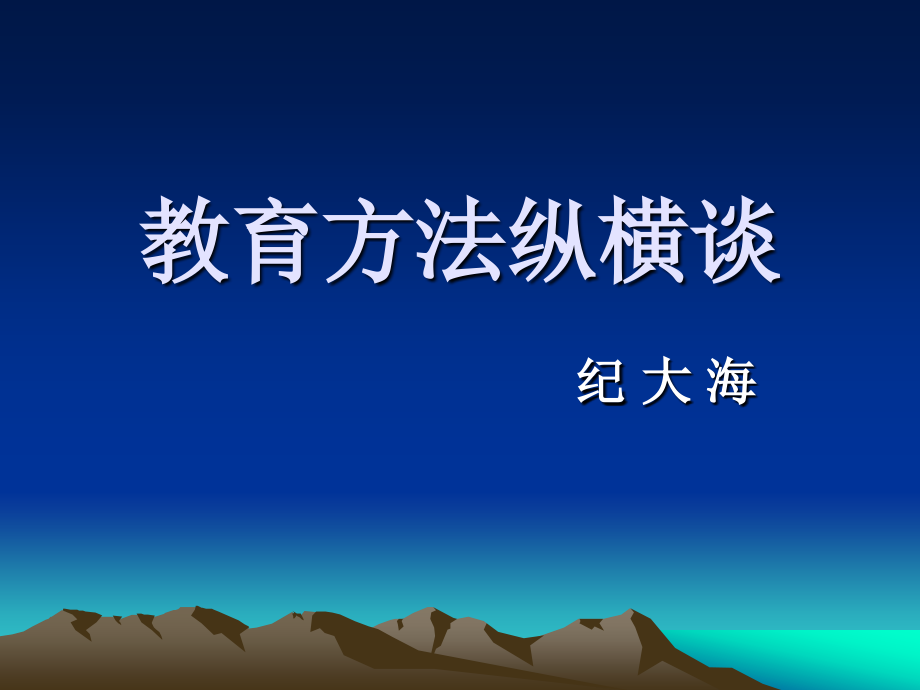 教育方法纵横谈

纪 大 海